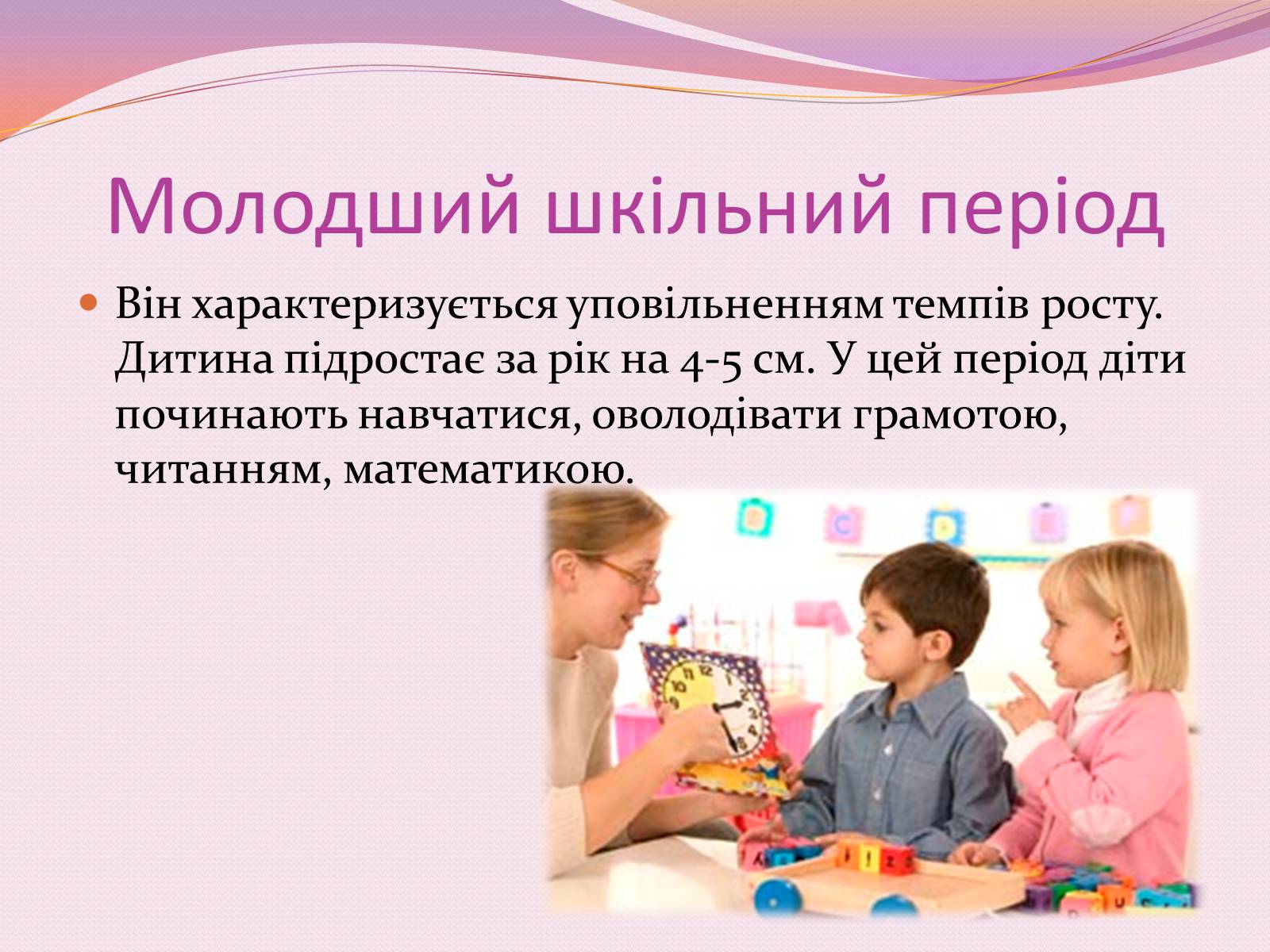 Молодший шкільний період

Він характеризується уповільненням темпів росту. Дитина підростає за рік на 4-5 см. У цей період діти починають навчатися, оволодівати грамотою, читанням, математикою.